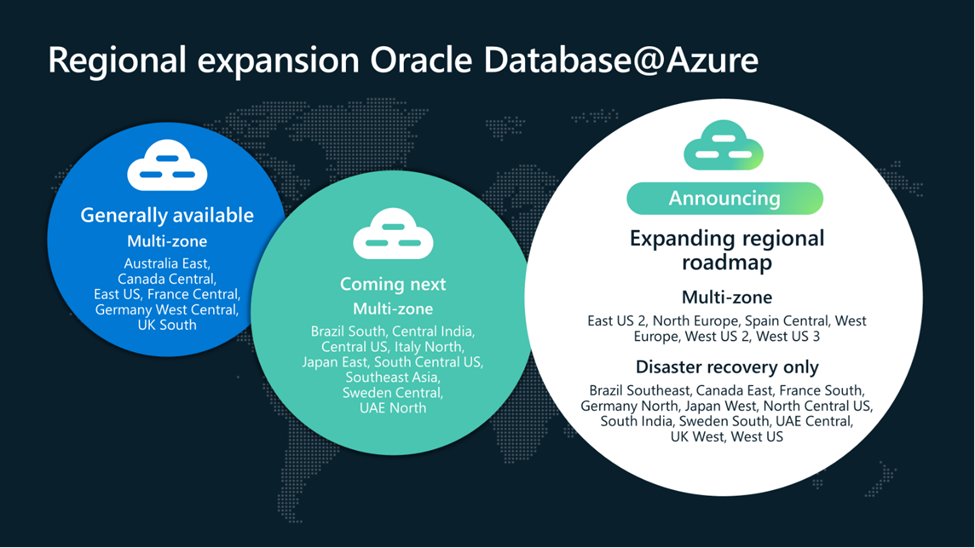 Regional expansion Oracle Database@Azure

Generally available

Multi-zone

Australia East, Canada Central, East US, France Central, Germany West Central, UK South

Coming next

Multi-zone

Brazil South, Central India, Central US, Italy North, Japan East, South Central US, Southeast Asia, Sweden Central, UAE North

Announcing

Expanding regional roadmap

Multi-zone

East US 2, North Europe, Spain Central, West Europe, West US 2, West US 3

Disaster recovery only

Brazil Southeast, Canada East, France South, Germany North, Japan West, North Central US, South India, Sweden South, UAE Central, UK West, West US